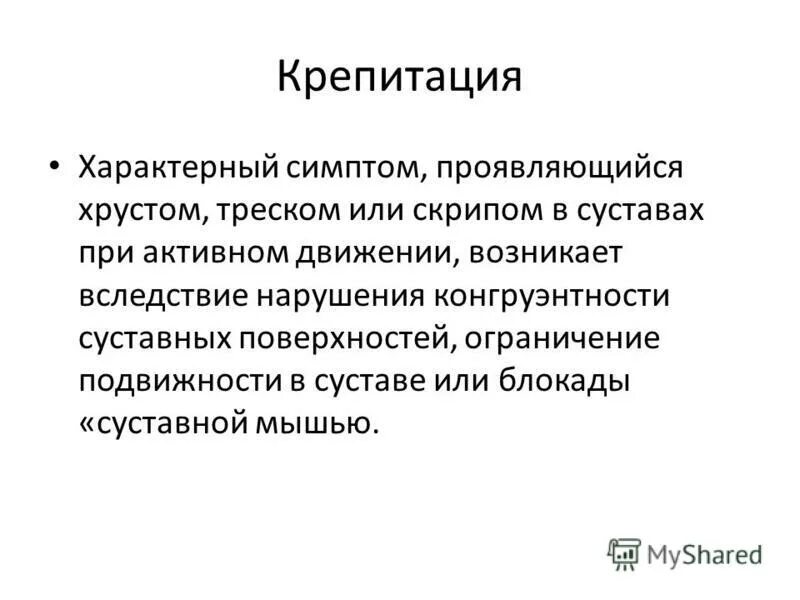 Крепитация

• Характерный симптом, проявляющийся хрустом, треском или скрипом в суставах при активном движении, возникает вследствие нарушения конгруэнтности суставных поверхностей, ограничение подвижности в суставе или блокады «суставной мышью.

MyShared